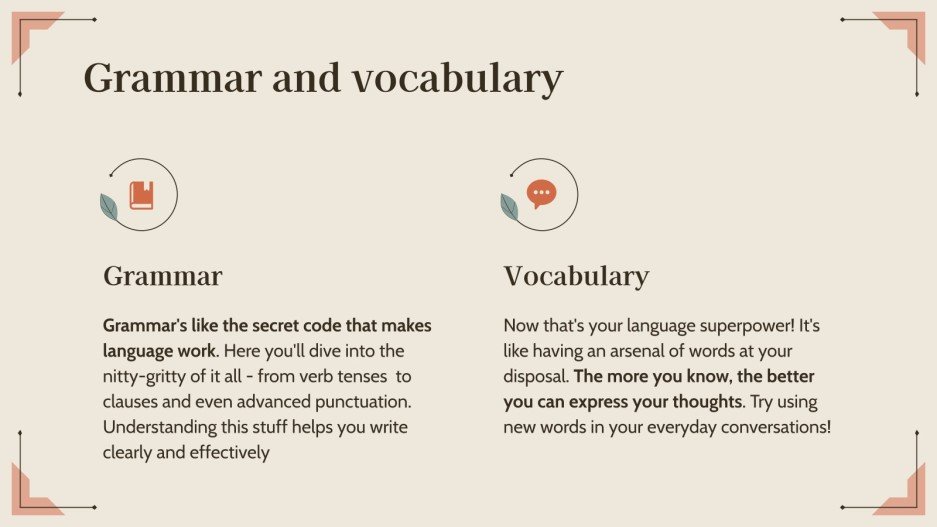 Grammar and vocabulary

Grammar

Grammar's like the secret code that makes language work. Here you'll dive into the nitty-gritty of it all - from verb tenses to clauses and even advanced punctuation. Understanding this stuff helps you write clearly and effectively

Vocabulary

Now that's your language superpower! It's like having an arsenal of words at your disposal. The more you know, the better you can express your thoughts. Try using new words in your everyday conversations!